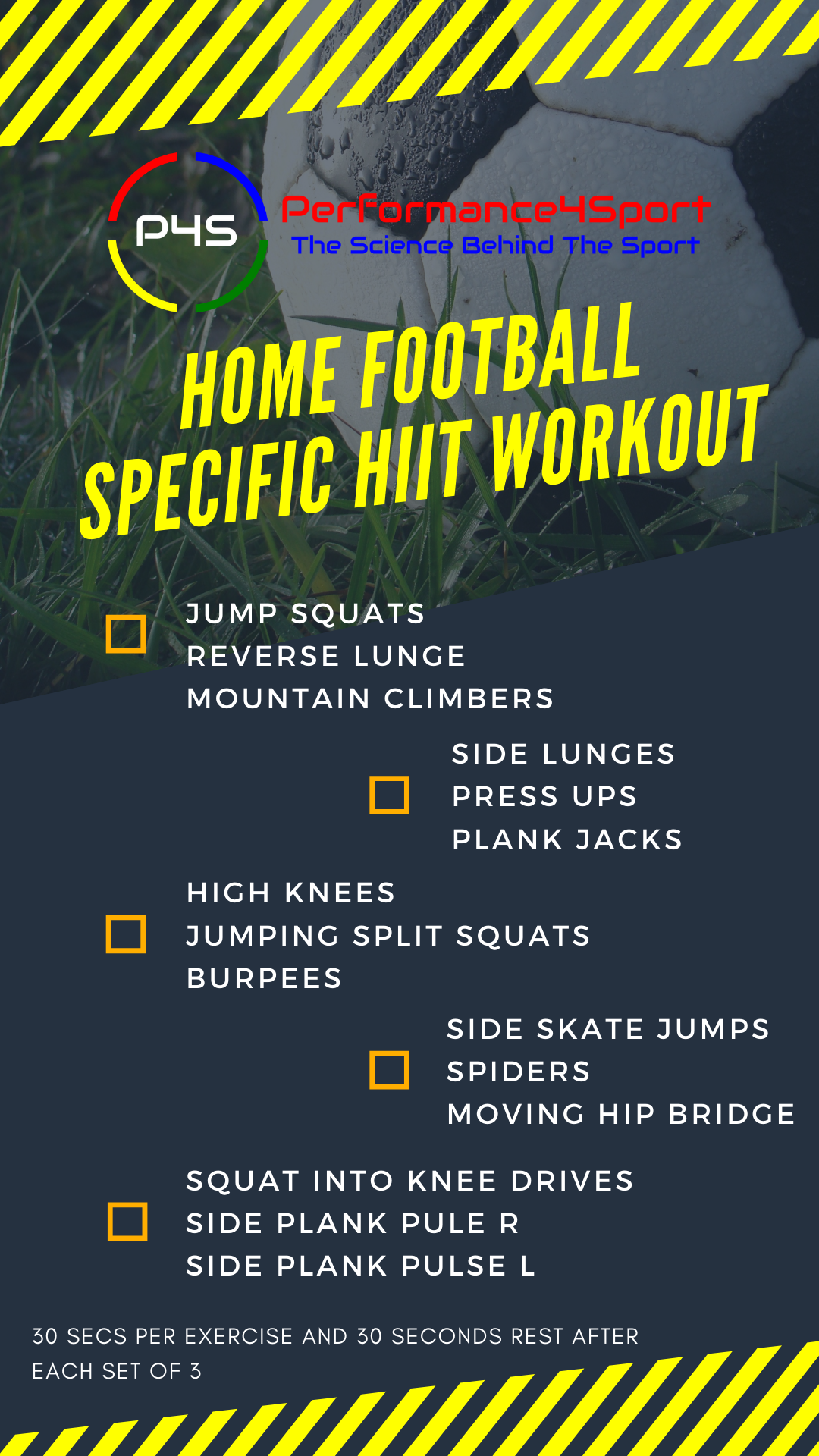 P4S
Performance4Sport
The Science Behind The Sport

HOME FOOTBALL SPECIFIC HIIT WORKOUT

JUMP SQUATS
REVERSE LUNGE
MOUNTAIN CLIMBERS

SIDE LUNGES
PRESS UPS
PLANK JACKS

HIGH KNEES
JUMPING SPLIT SQUATS
BURPEES

SIDE SKATE JUMPS
SPIDERS
MOVING HIP BRIDGE

SQUAT INTO KNEE DRIVES
SIDE PLANK PULE R
SIDE PLANK PULSE L

30 SECS PER EXERCISE AND 30 SECONDS REST AFTER EACH SET OF 3